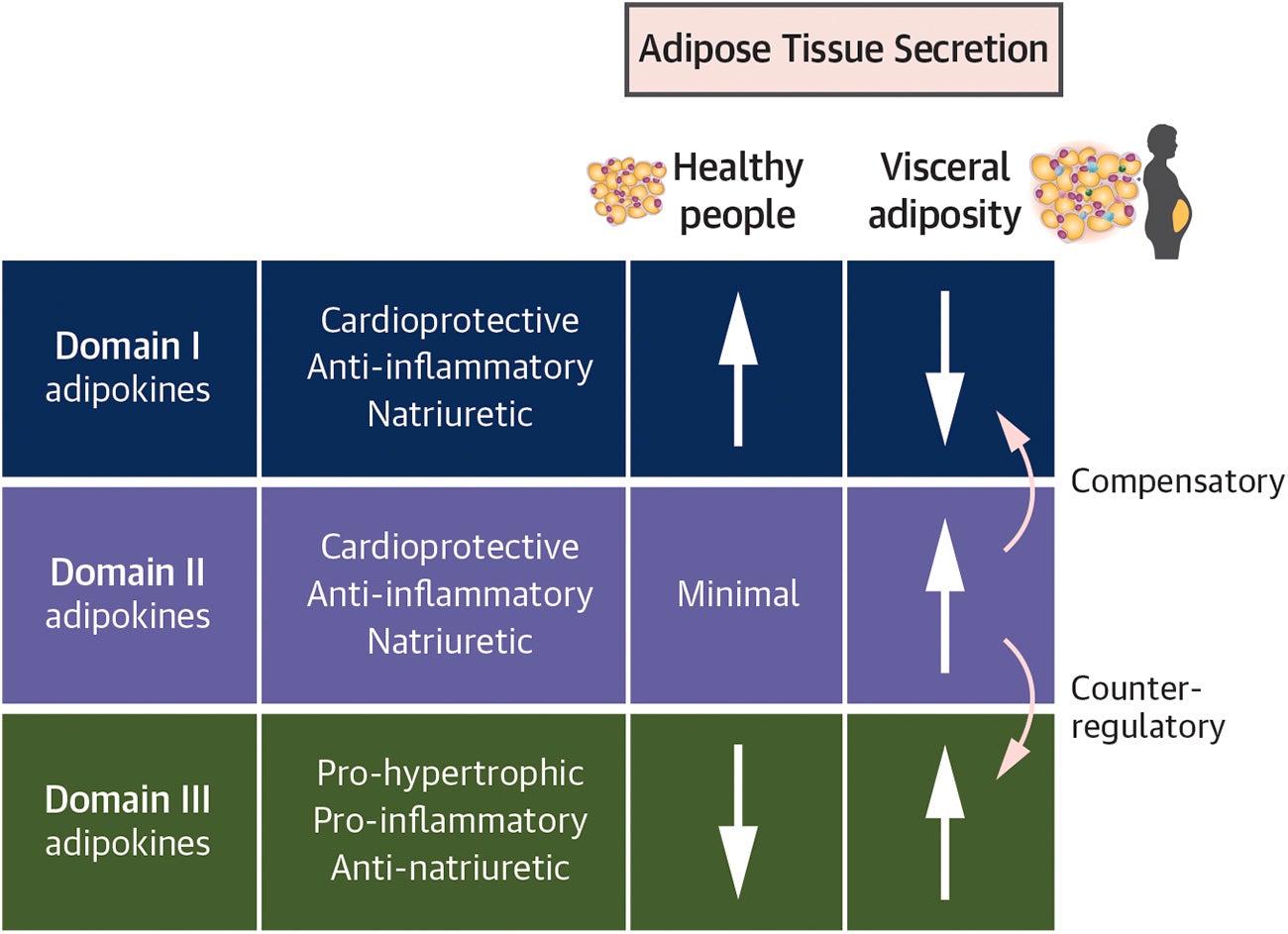 Adipose Tissue Secretion

| | | Healthy people | Visceral adiposity |
|---|---|---|---|
| **Domain I** adipokines | Cardioprotective Anti-inflammatory Natriuretic | ↑ | ↓ |
| **Domain II** adipokines | Cardioprotective Anti-inflammatory Natriuretic | Minimal | ↑ |
| **Domain III** adipokines | Pro-hypertrophic Pro-inflammatory Anti-natriuretic | ↓ | ↑ |

Compensatory

Counter-regulatory